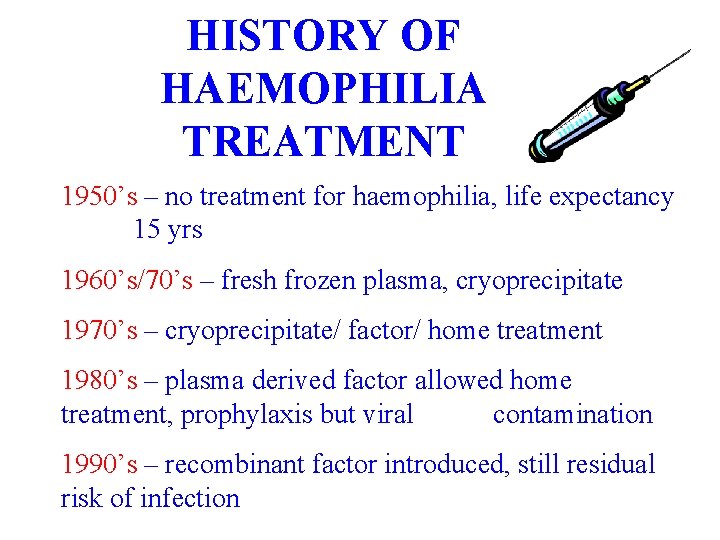 HISTORY OF HAEMOPHILIA TREATMENT

1950's – no treatment for haemophilia, life expectancy 15 yrs

1960's/70's – fresh frozen plasma, cryoprecipitate

1970's – cryoprecipitate/ factor/ home treatment

1980's – plasma derived factor allowed home treatment, prophylaxis but viral contamination

1990's – recombinant factor introduced, still residual risk of infection